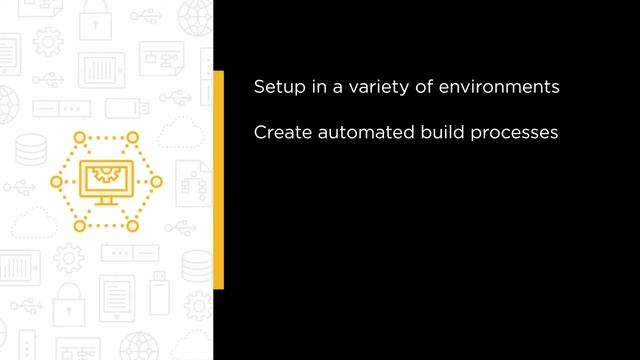 Setup in a variety of environments

Create automated build processes